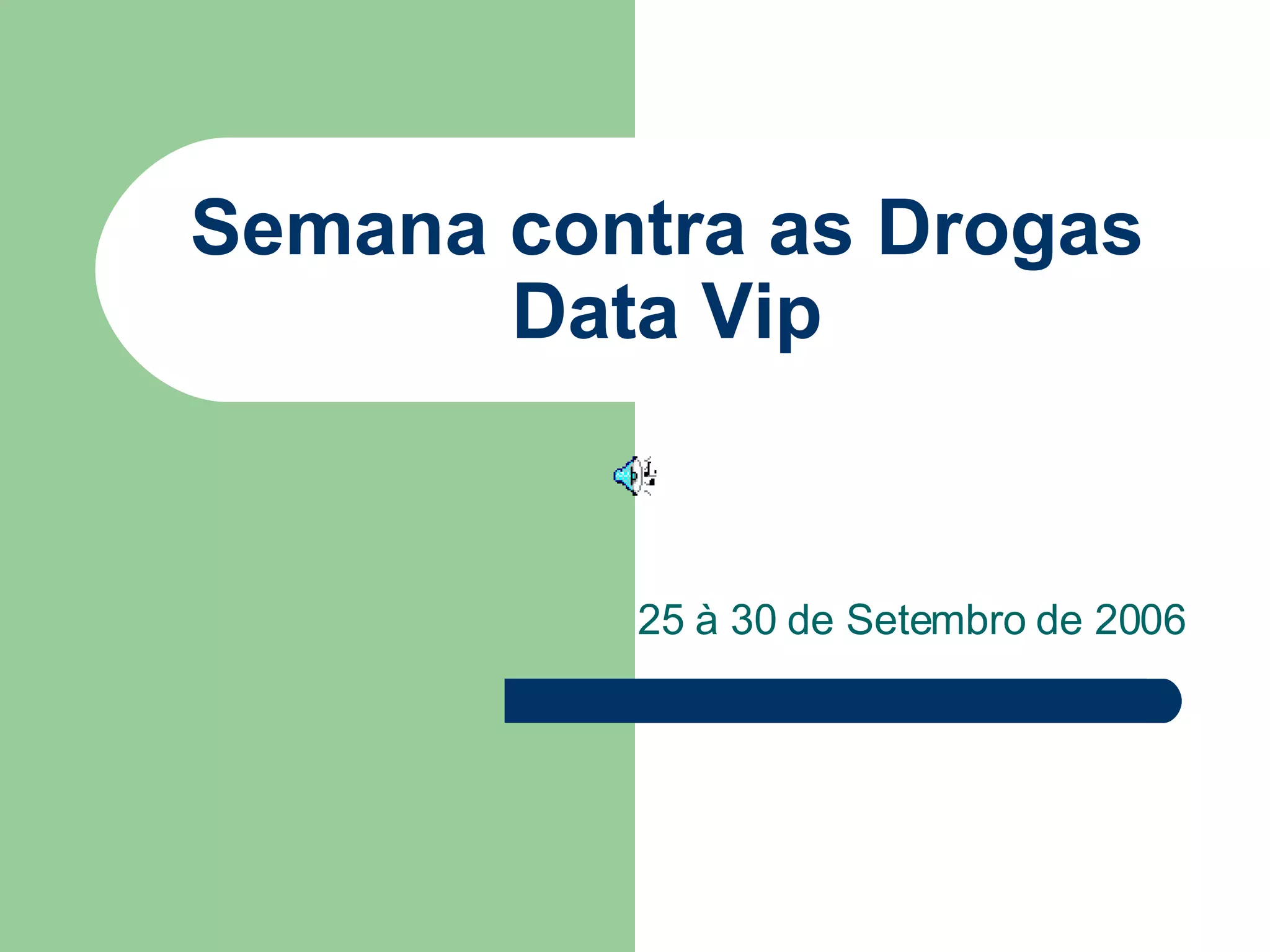 Semana contra as Drogas
Data Vip

25 à 30 de Setembro de 2006